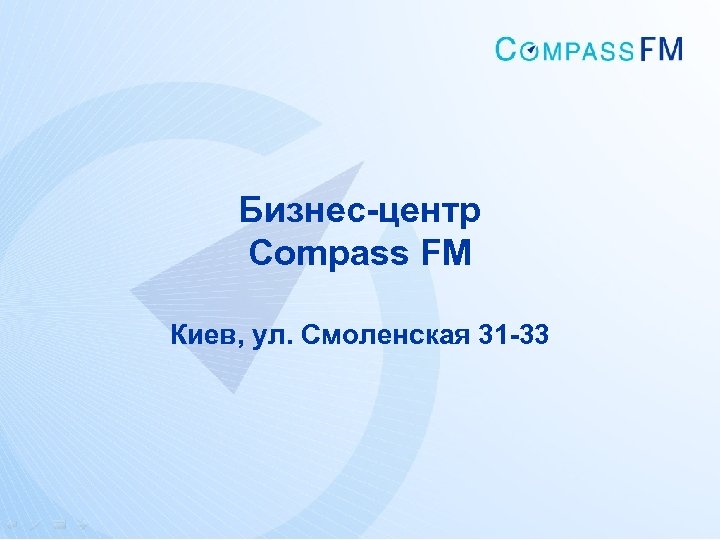 COMPASS FM

Бизнес-центр
Compass FM

Киев, ул. Смоленская 31-33